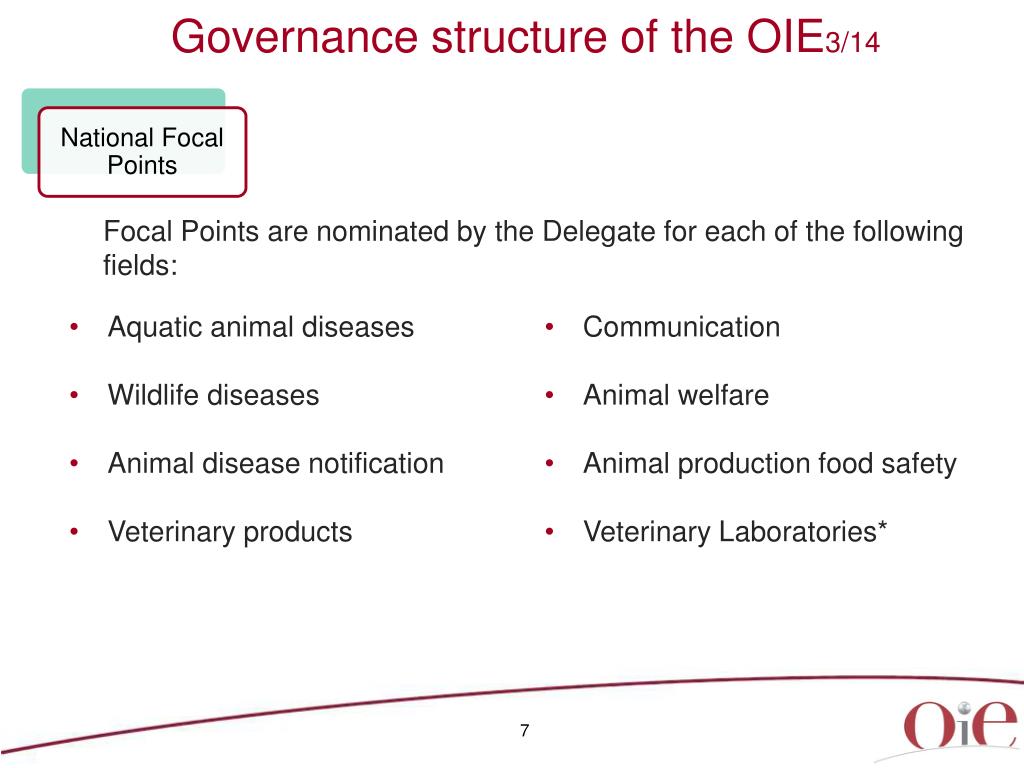 Governance structure of the OIE3/14

National Focal Points

Focal Points are nominated by the Delegate for each of the following fields:

• Aquatic animal diseases
• Wildlife diseases
• Animal disease notification
• Veterinary products

• Communication
• Animal welfare
• Animal production food safety
• Veterinary Laboratories*

7

OIE